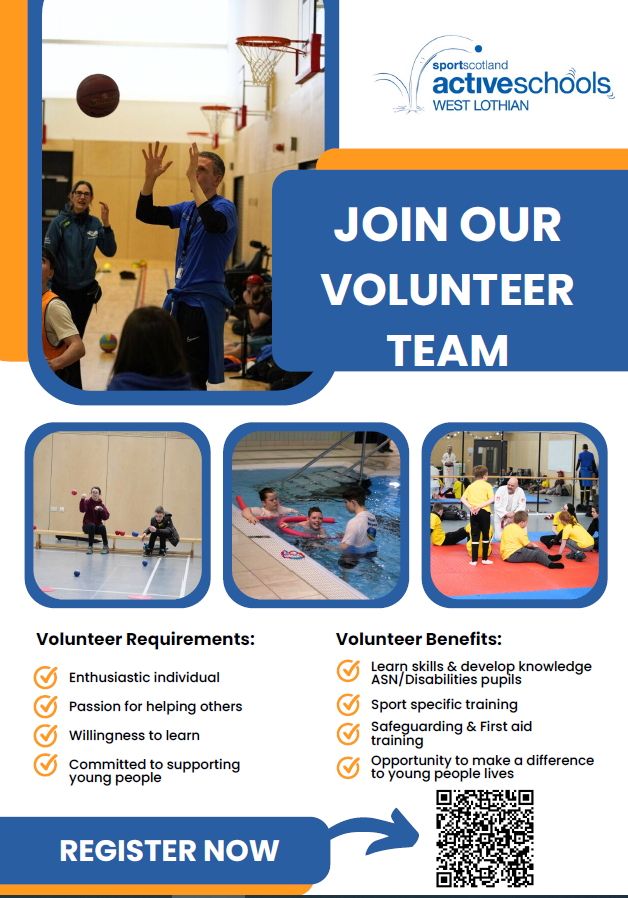 sportscotland
activeschools
WEST LOTHIAN

JOIN OUR VOLUNTEER TEAM

Volunteer Requirements:

Enthusiastic individual

Passion for helping others

Willingness to learn

Committed to supporting young people

Volunteer Benefits:

Learn skills & develop knowledge ASN/Disabilities pupils

Sport specific training

Safeguarding & First aid training

Opportunity to make a difference to young people lives

REGISTER NOW